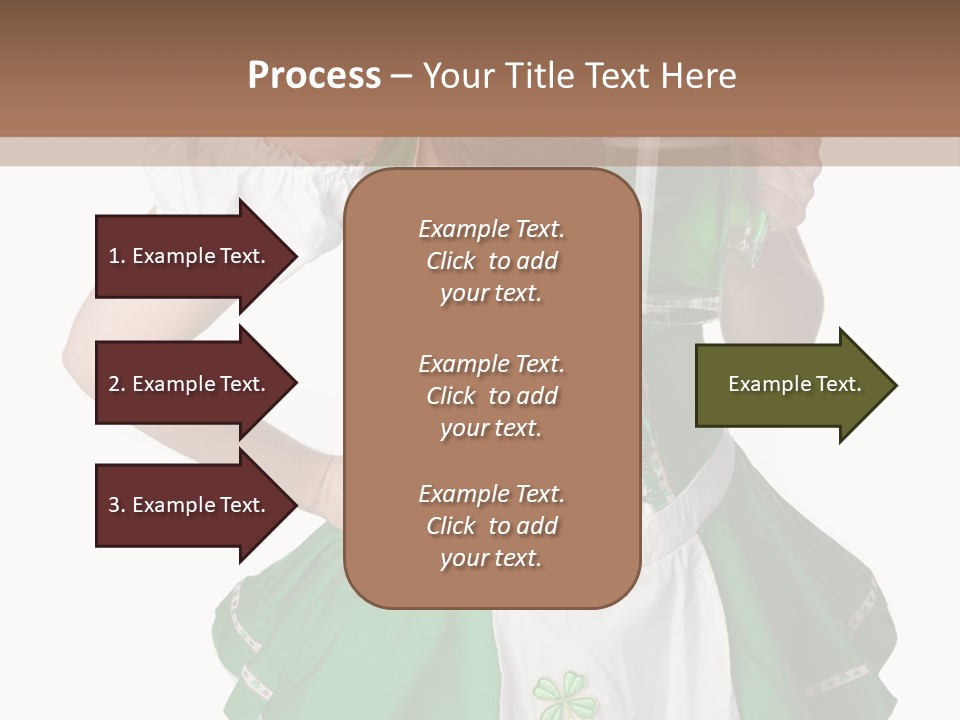 Process – Your Title Text Here

1. Example Text.

2. Example Text.

3. Example Text.

Example Text. Click to add your text.

Example Text. Click to add your text.

Example Text. Click to add your text.

Example Text.